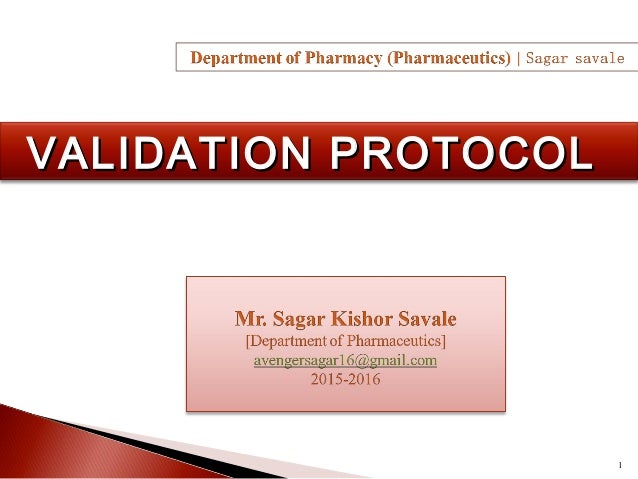 Department of Pharmacy (Pharmaceutics) | Sagar savale

VALIDATION PROTOCOL

Mr. Sagar Kishor Savale
[Department of Pharmaceutics]
avengersagar16@gmail.com
2015-2016

1